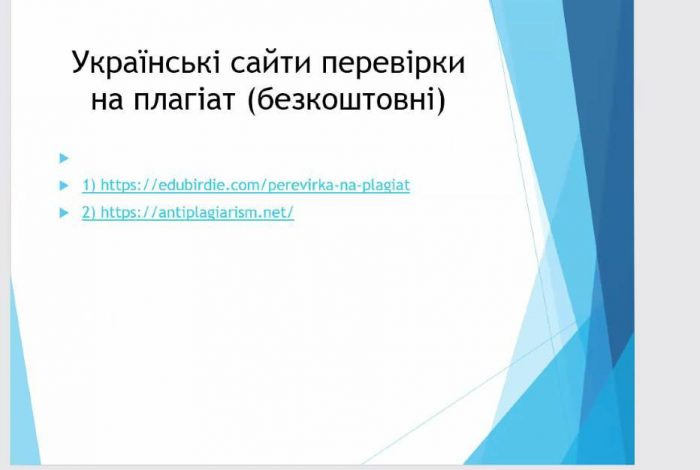 Українські сайти перевірки на плагіат (безкоштовні)

1) https://edubirdie.com/perevirka-na-plagiat

2) https://antiplagiarism.net/